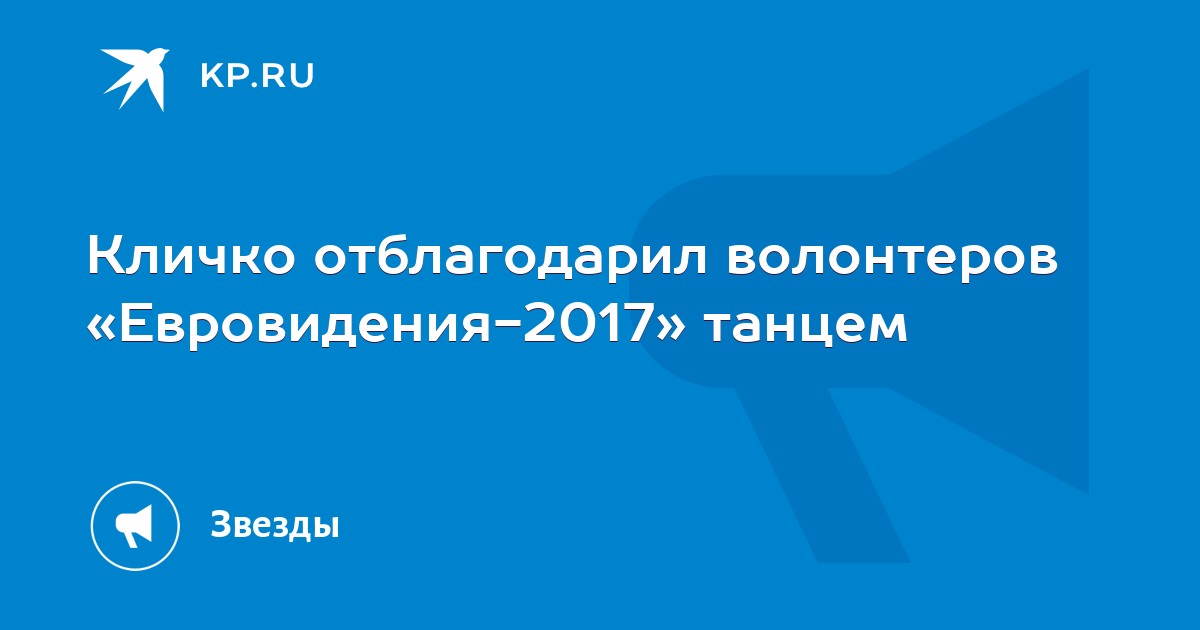 KP.RU

Кличко отблагодарил волонтеров «Евровидения-2017» танцем

Звезды